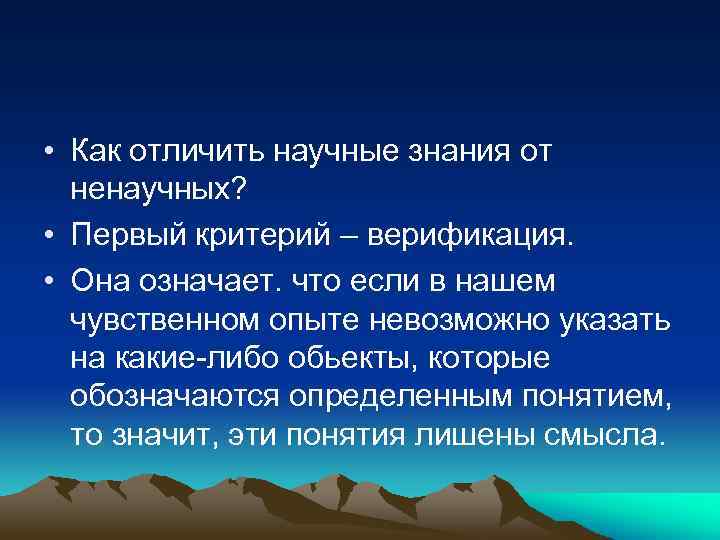 • Как отличить научные знания от ненаучных?

• Первый критерий – верификация.

• Она означает. что если в нашем чувственном опыте невозможно указать на какие-либо обьекты, которые обозначаются определенным понятием, то значит, эти понятия лишены смысла.